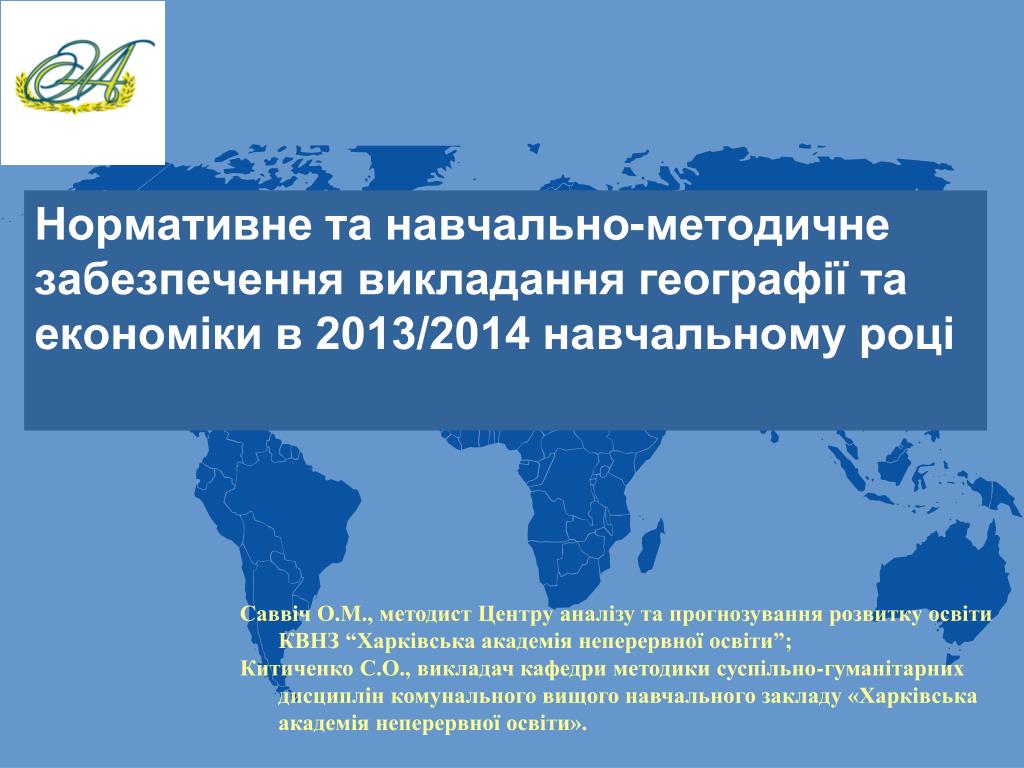 Нормативне та навчально-методичне забезпечення викладання географії та економіки в 2013/2014 навчальному році

Саввіч О.М., методист Центру аналізу та прогнозування розвитку освіти КВНЗ “Харківська академія неперервної освіти”;
Китиченко С.О., викладач кафедри методики суспільно-гуманітарних дисциплін комунального вищого навчального закладу «Харківська академія неперервної освіти».